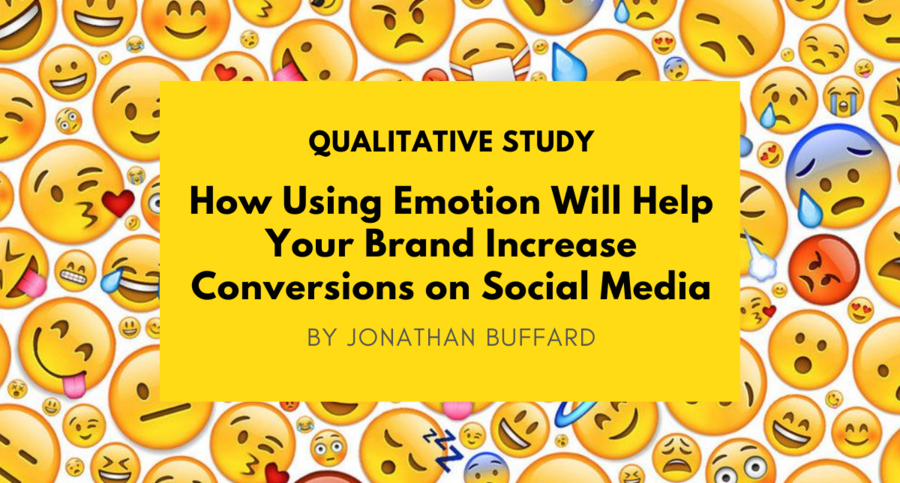 QUALITATIVE STUDY

How Using Emotion Will Help Your Brand Increase Conversions on Social Media

BY JONATHAN BUFFARD